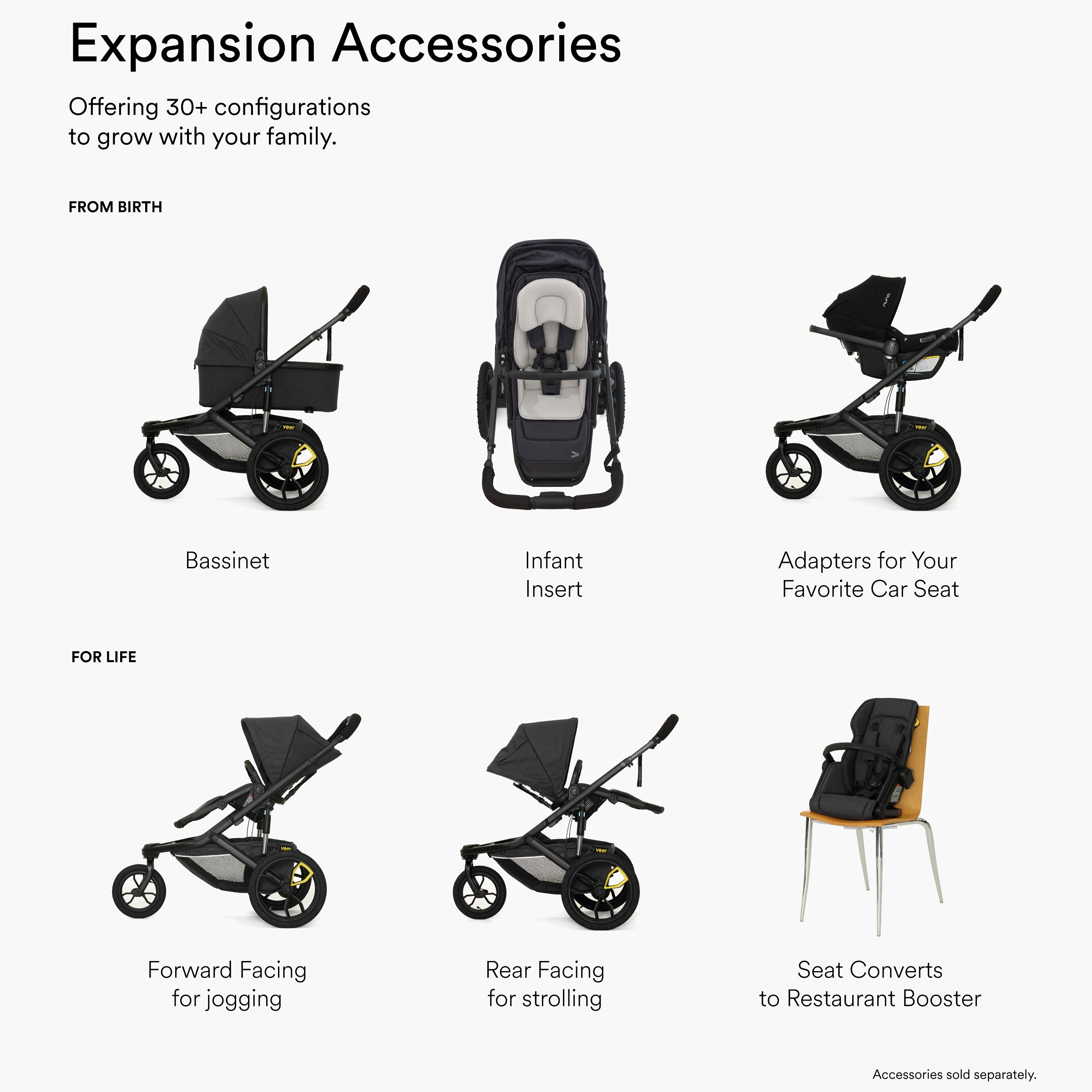 Expansion Accessories

Offering 30+ configurations to grow with your family.

FROM BIRTH

veer

nuna

veer

Bassinet

Infant Insert

Adapters for Your Favorite Car Seat

FOR LIFE

veer

veer

Forward Facing for jogging

Rear Facing for strolling

Seat Converts to Restaurant Booster

Accessories sold separately.